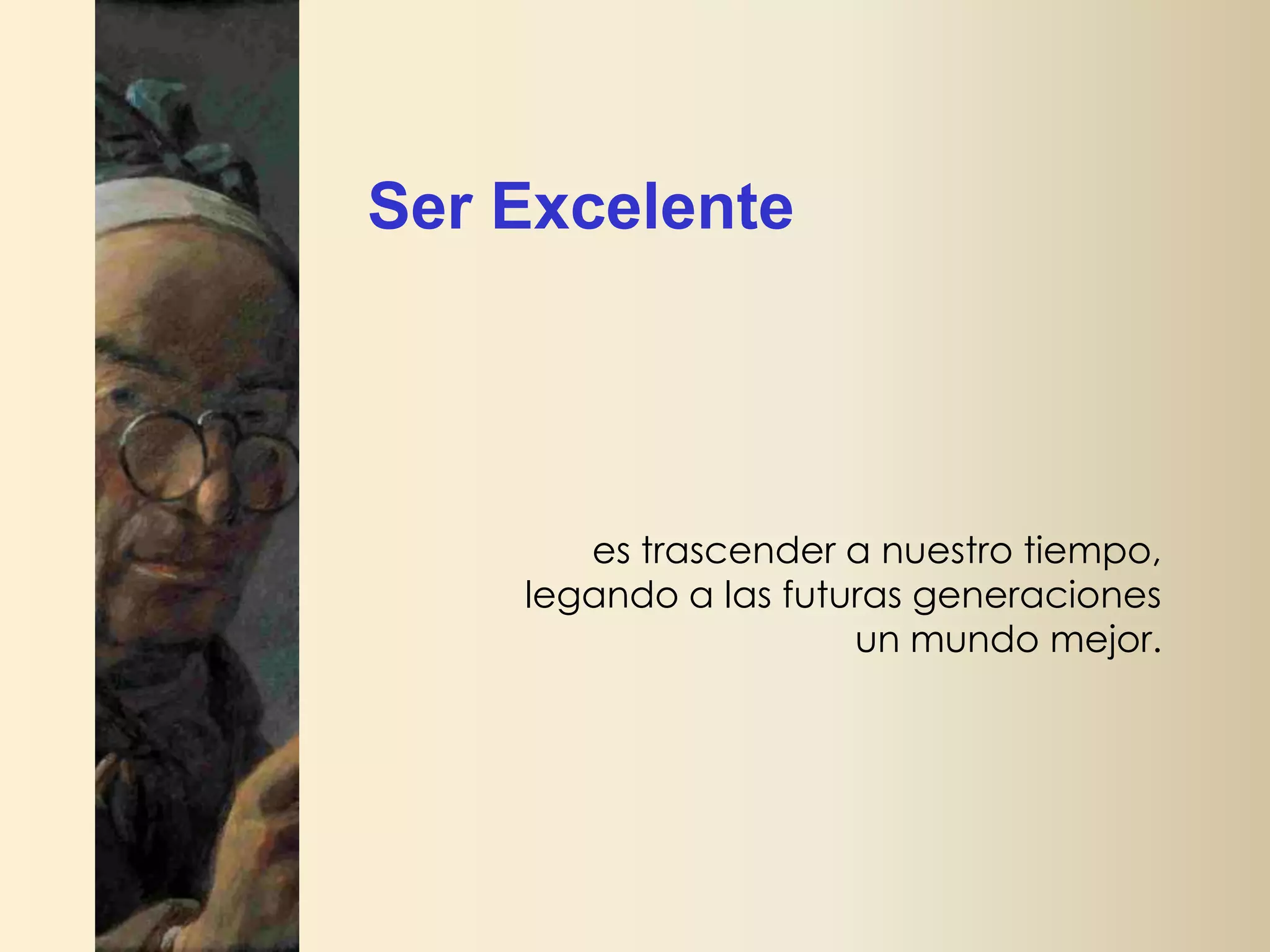 Ser Excelente

es trascender a nuestro tiempo, legando a las futuras generaciones un mundo mejor.